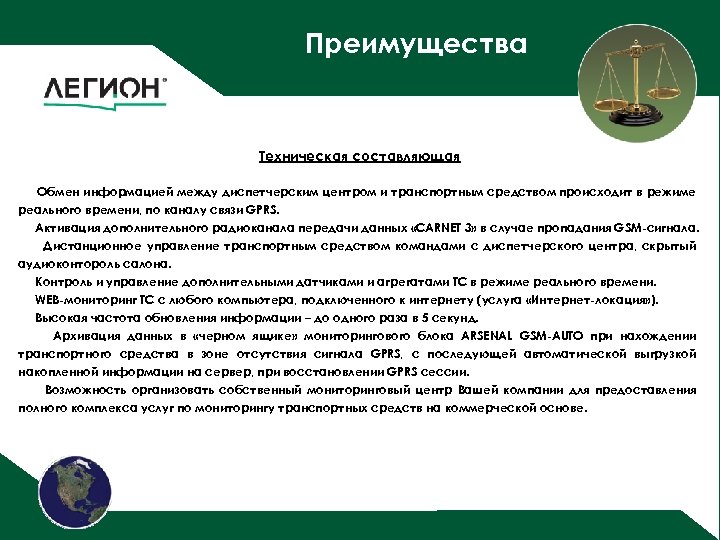 Преимущества

ЛЕГИОН

Техническая составляющая

Обмен информацией между диспетчерским центром и транспортным средством происходит в режиме реального времени, по каналу связи GPRS.

Активация дополнительного радиоканала передачи данных «CARNET 3» в случае пропадания GSM-сигнала.

Дистанционное управление транспортным средством командами с диспетчерского центра, скрытый аудиоконтороль салона.

Контроль и управление дополнительными датчиками и агрегатами ТС в режиме реального времени.

WEB-мониторинг ТС с любого компьютера, подключенного к интернету (услуга «Интернет-локация»).

Высокая частота обновления информации – до одного раза в 5 секунд.

Архивация данных в «черном ящике» мониторингового блока ARSENAL GSM-AUTO при нахождении транспортного средства в зоне отсутствия сигнала GPRS, с последующей автоматической выгрузкой накопленной информации на сервер, при восстановлении GPRS сессии.

Возможность организовать собственный мониторинговый центр Вашей компании для предоставления полного комплекса услуг по мониторингу транспортных средств на коммерческой основе.